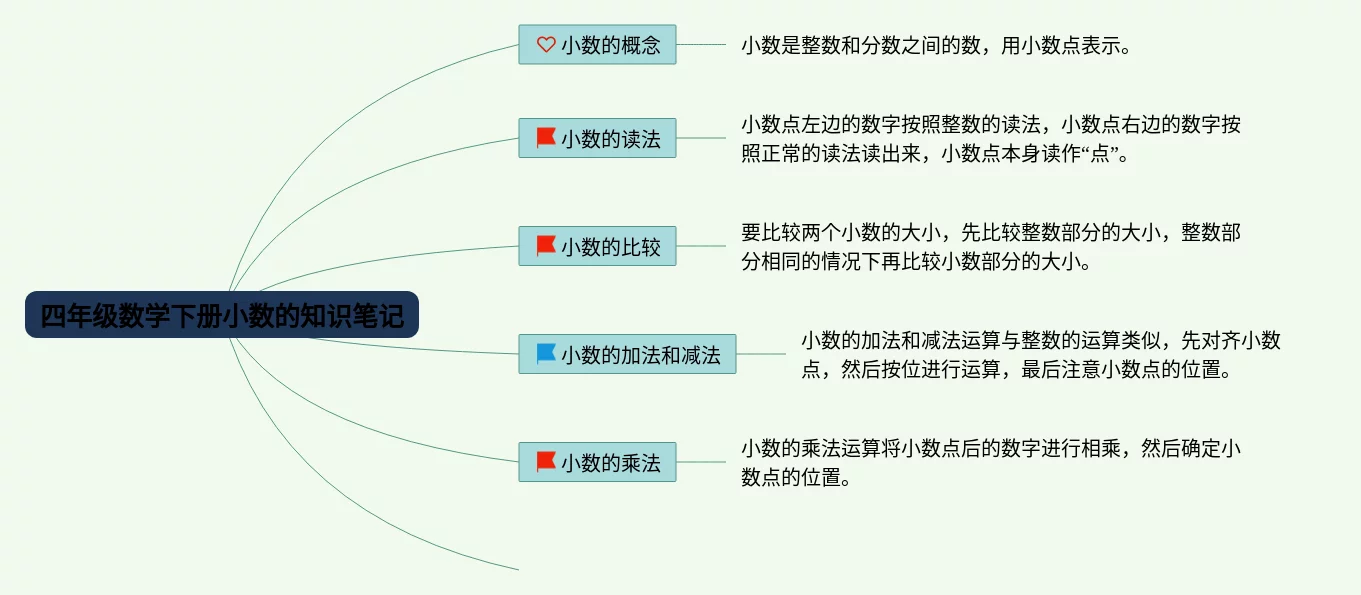 四年级数学下册小数的知识笔记

小数的概念

小数是整数和分数之间的数，用小数点表示。

小数的读法

小数点左边的数字按照整数的读法，小数点右边的数字按照正常的读法读出来，小数点本身读作“点”。

小数的比较

要比较两个小数的大小，先比较整数部分的大小，整数部分相同的情况下再比较小数部分的大小。

小数的加法和减法

小数的加法和减法运算与整数的运算类似，先对齐小数点，然后按位进行运算，最后注意小数点的位置。

小数的乘法

小数的乘法运算将小数点后的数字进行相乘，然后确定小数点的位置。